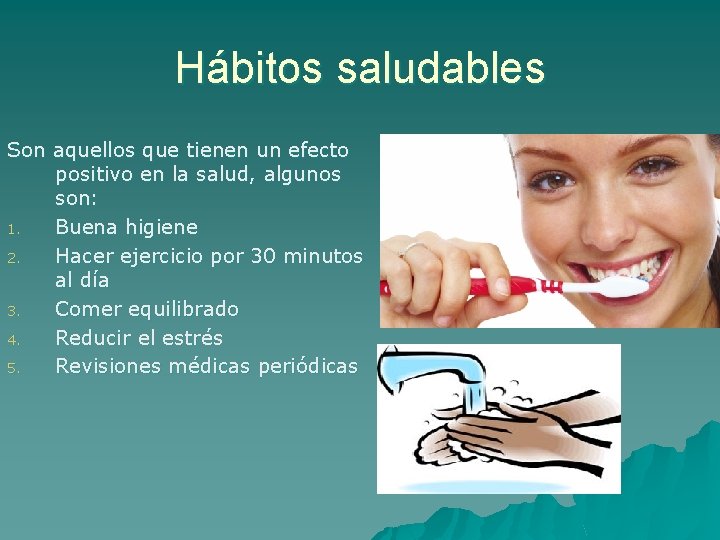 Hábitos saludables

Son aquellos que tienen un efecto positivo en la salud, algunos son:

1. Buena higiene
2. Hacer ejercicio por 30 minutos al día
3. Comer equilibrado
4. Reducir el estrés
5. Revisiones médicas periódicas